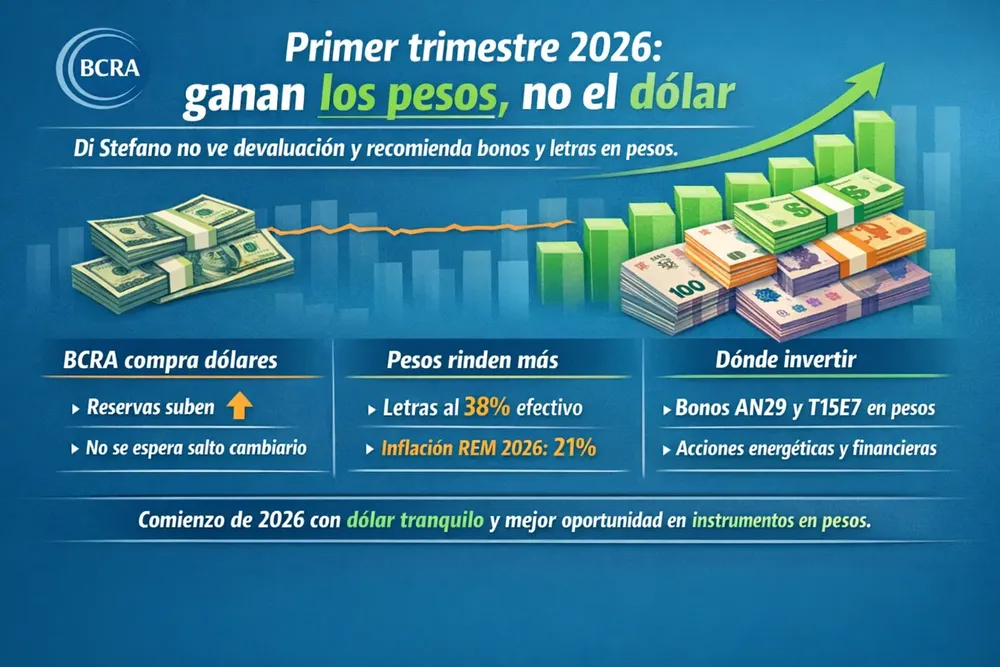 BCRA

Primer trimestre 2026: ganan los pesos, no el dólar

Di Stefano no ve devaluación y recomienda bonos y letras en pesos.

100

BCRA compra dólares

▸ Reservas suben

▸ No se espera salto cambiario

Pesos rinden más

▸ Letras al 38% efectivo

▸ Inflación REM 2026: 21%

Dónde invertir

▸ Bonos AN29 y T15E7 en pesos

▸ Acciones energéticas y financieras

Comienzo de 2026 con dólar tranquilo y mejor oportunidad en instrumentos en pesos.